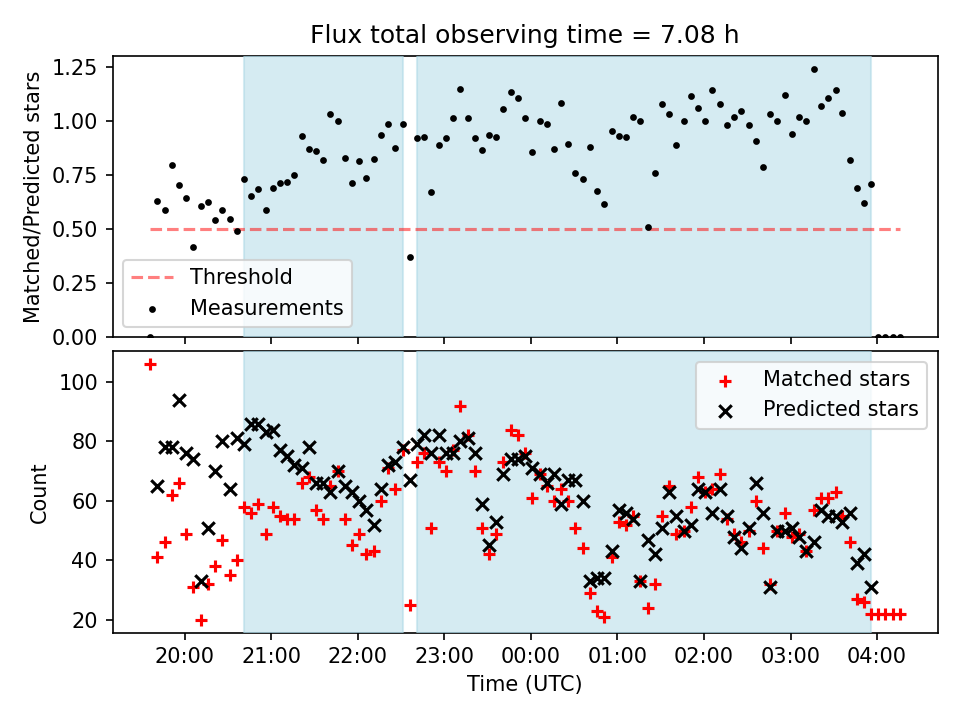 Flux total observing time = 7.08 h

Matched/Predicted stars

1.25
1.00
0.75
0.50
0.25
0.00

Threshold
Measurements

Count

100
80
60
40
20

Matched stars
Predicted stars

20:00
21:00
22:00
23:00
00:00
01:00
02:00
03:00
04:00

Time (UTC)